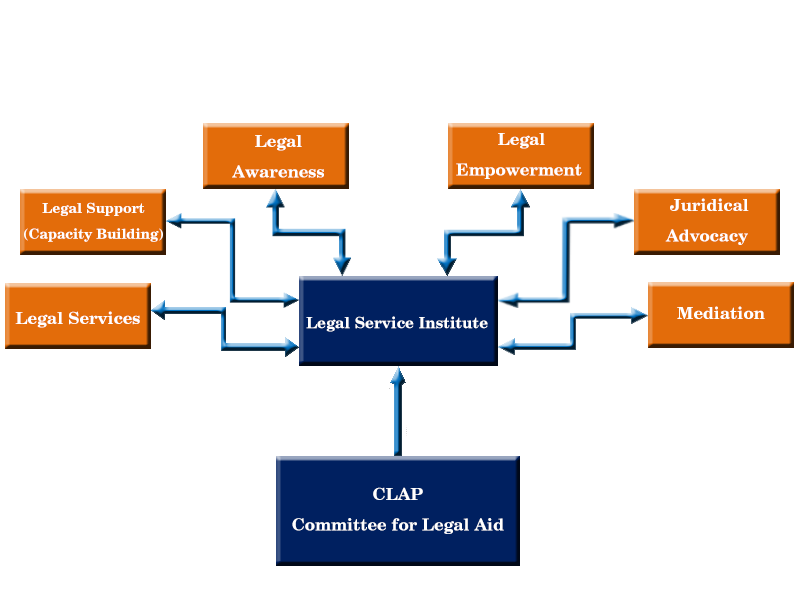 Legal Awareness

Legal Empowerment

Legal Support (Capacity Building)

Juridical Advocacy

Legal Services

Legal Service Institute

Mediation

CLAP
Committee for Legal Aid